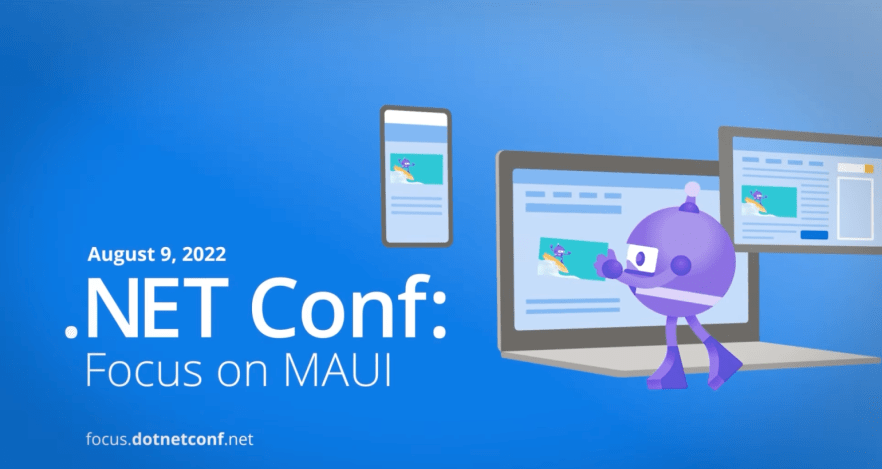 August 9, 2022

.NET Conf:
Focus on MAUI

focus.dotnetconf.net